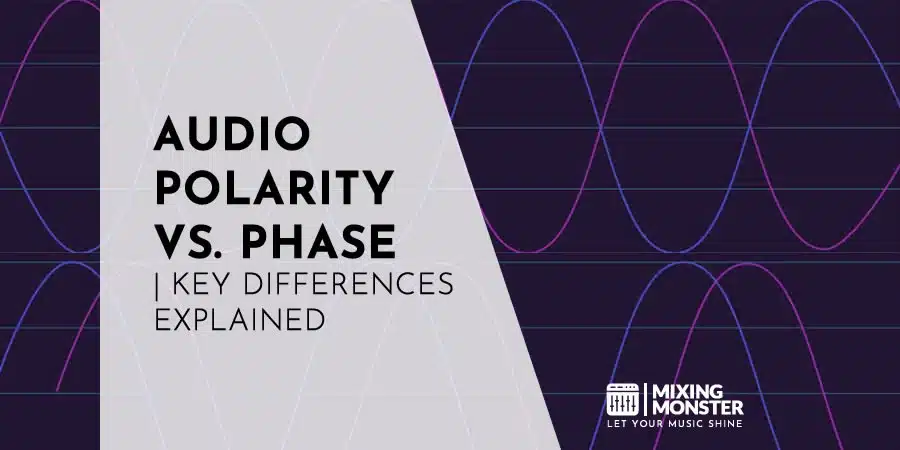 AUDIO POLARITY VS. PHASE

| KEY DIFFERENCES EXPLAINED

MIXING MONSTER
LET YOUR MUSIC SHINE